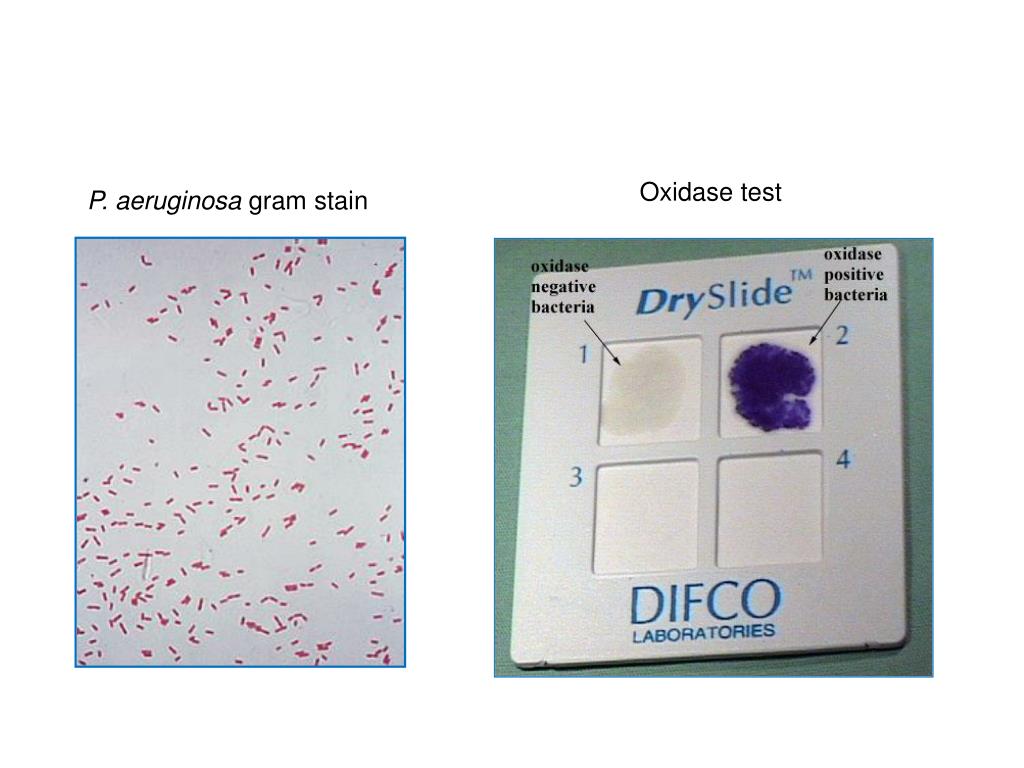 P. aeruginosa gram stain

Oxidase test

oxidase negative bacteria

DrySlide™

oxidase positive bacteria

1

2

3

4

DIFCO LABORATORIES